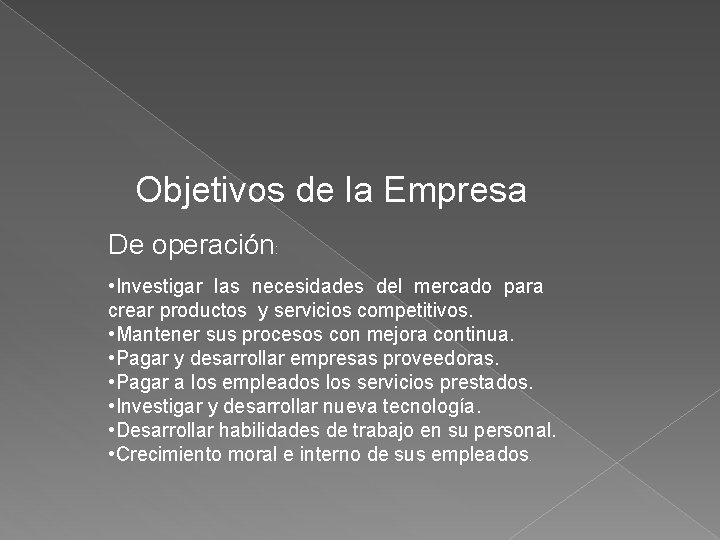 Objetivos de la Empresa

De operación:

•Investigar las necesidades del mercado para crear productos y servicios competitivos.
•Mantener sus procesos con mejora continua.
•Pagar y desarrollar empresas proveedoras.
•Pagar a los empleados los servicios prestados.
•Investigar y desarrollar nueva tecnología.
•Desarrollar habilidades de trabajo en su personal.
•Crecimiento moral e interno de sus empleados.